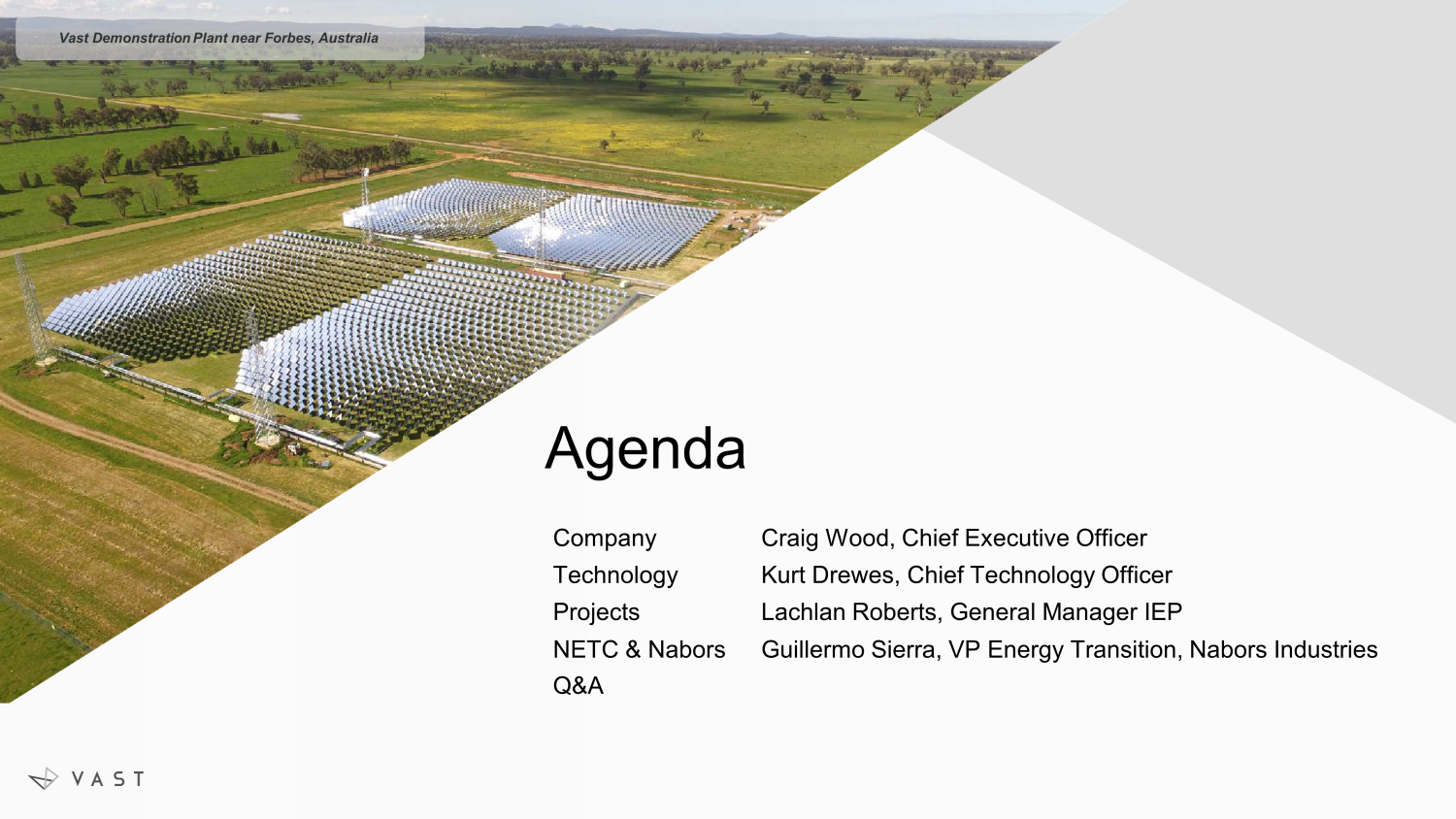 Vast Demonstration Plant near Forbes, Australia

Agenda

| | |
|---|---|
| Company | Craig Wood, Chief Executive Officer |
| Technology | Kurt Drewes, Chief Technology Officer |
| Projects | Lachlan Roberts, General Manager IEP |
| NETC & Nabors | Guillermo Sierra, VP Energy Transition, Nabors Industries |
| Q&A | |

VAST